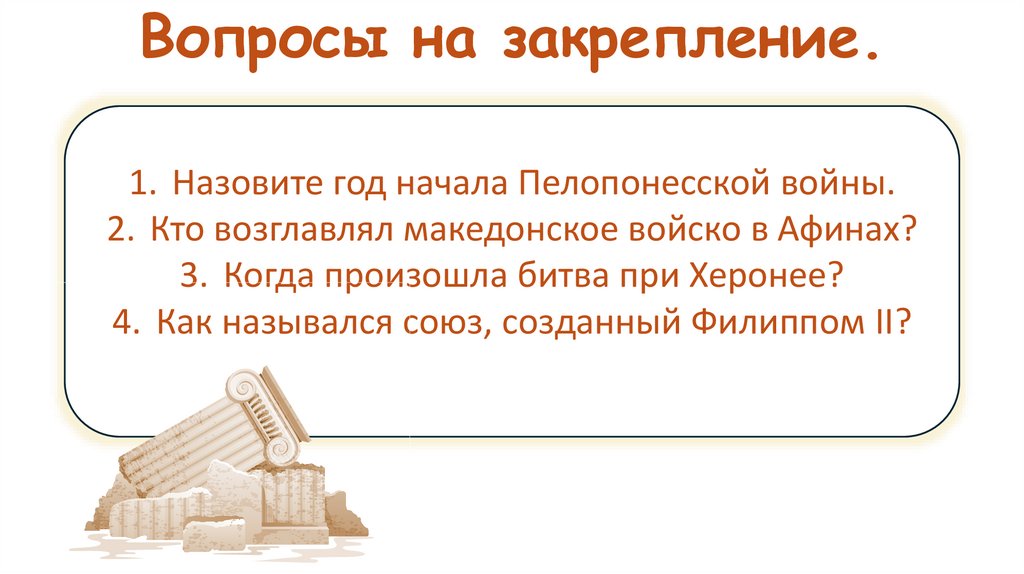 Вопросы на закрепление.

1. Назовите год начала Пелопонесской войны.
2. Кто возглавлял македонское войско в Афинах?
3. Когда произошла битва при Херонее?
4. Как назывался союз, созданный Филиппом II?